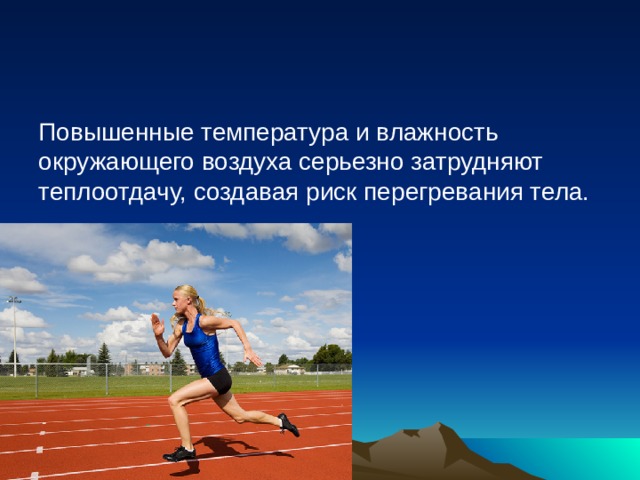 Повышенные температура и влажность окружающего воздуха серьезно затрудняют теплоотдачу, создавая риск перегревания тела.